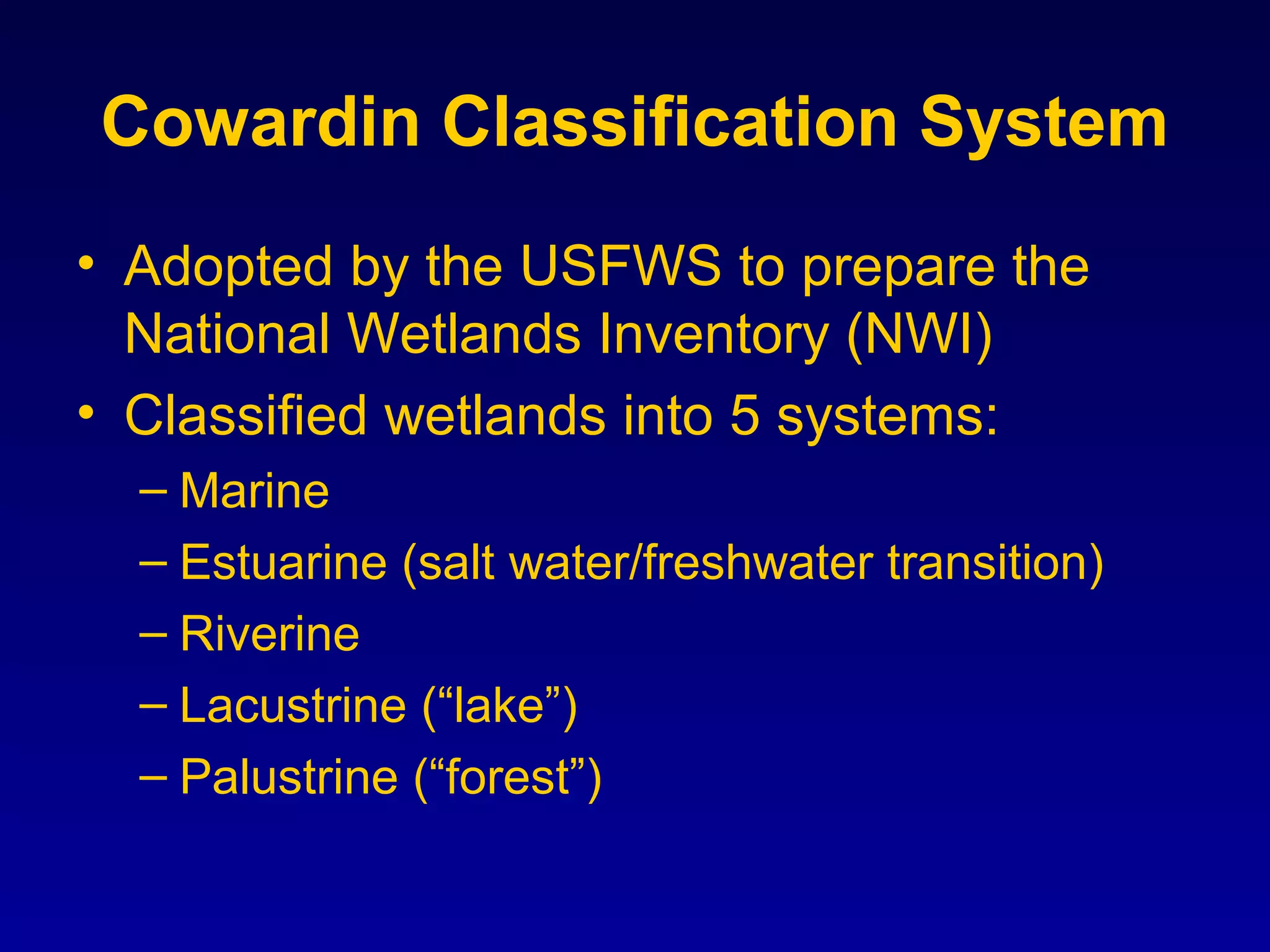 Cowardin Classification System

• Adopted by the USFWS to prepare the National Wetlands Inventory (NWI)
• Classified wetlands into 5 systems:
– Marine
– Estuarine (salt water/freshwater transition)
– Riverine
– Lacustrine (“lake”)
– Palustrine (“forest”)